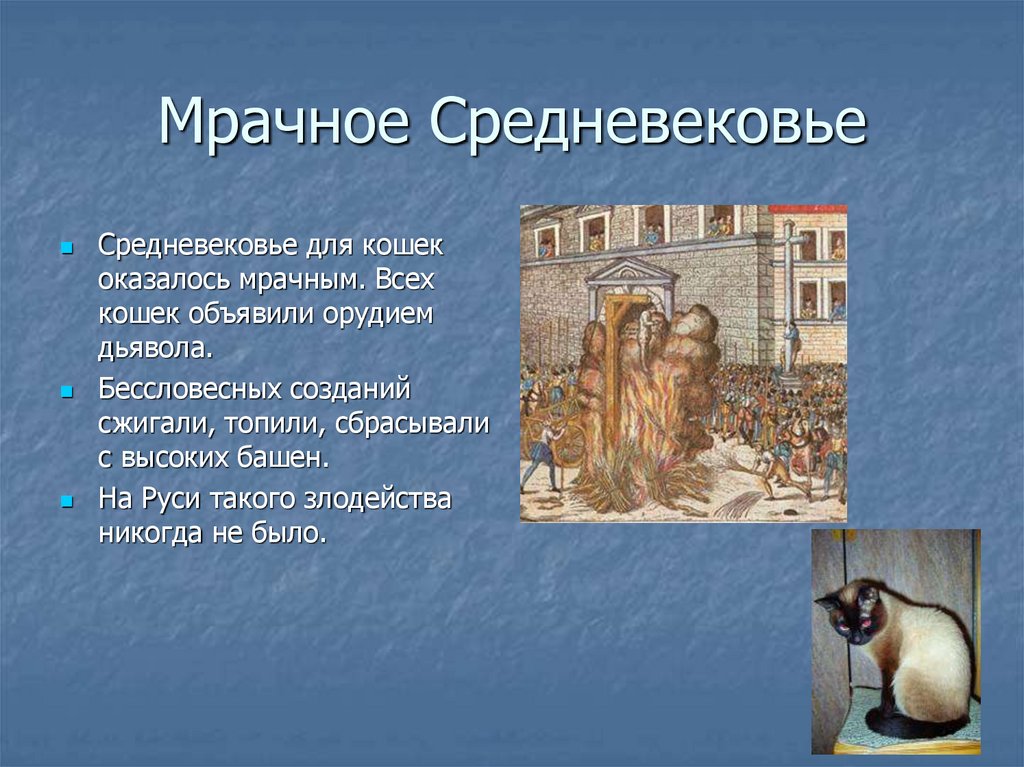 Мрачное Средневековье

Средневековье для кошек оказалось мрачным. Всех кошек объявили орудием дьявола.

Бессловесных созданий сжигали, топили, сбрасывали с высоких башен.

На Руси такого злодейства никогда не было.